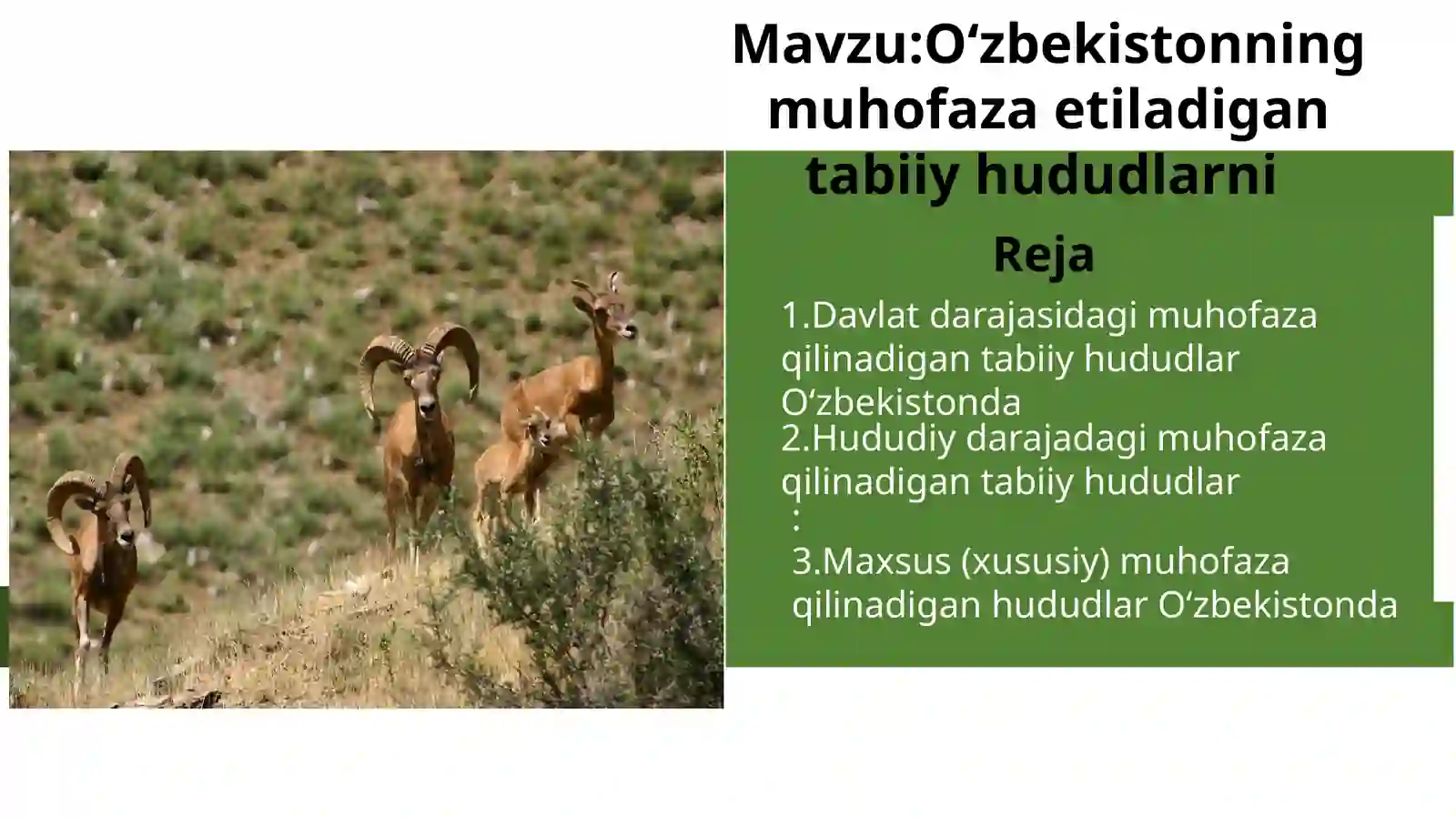 Mavzu:O‘zbekistonning muhofaza etiladigan tabiiy hududlarni

Reja

1.Davlat darajasidagi muhofaza qilinadigan tabiiy hududlar O‘zbekistonda
2.Hududiy darajadagi muhofaza qilinadigan tabiiy hududlar
:
3.Maxsus (xususiy) muhofaza qilinadigan hududlar O‘zbekistonda